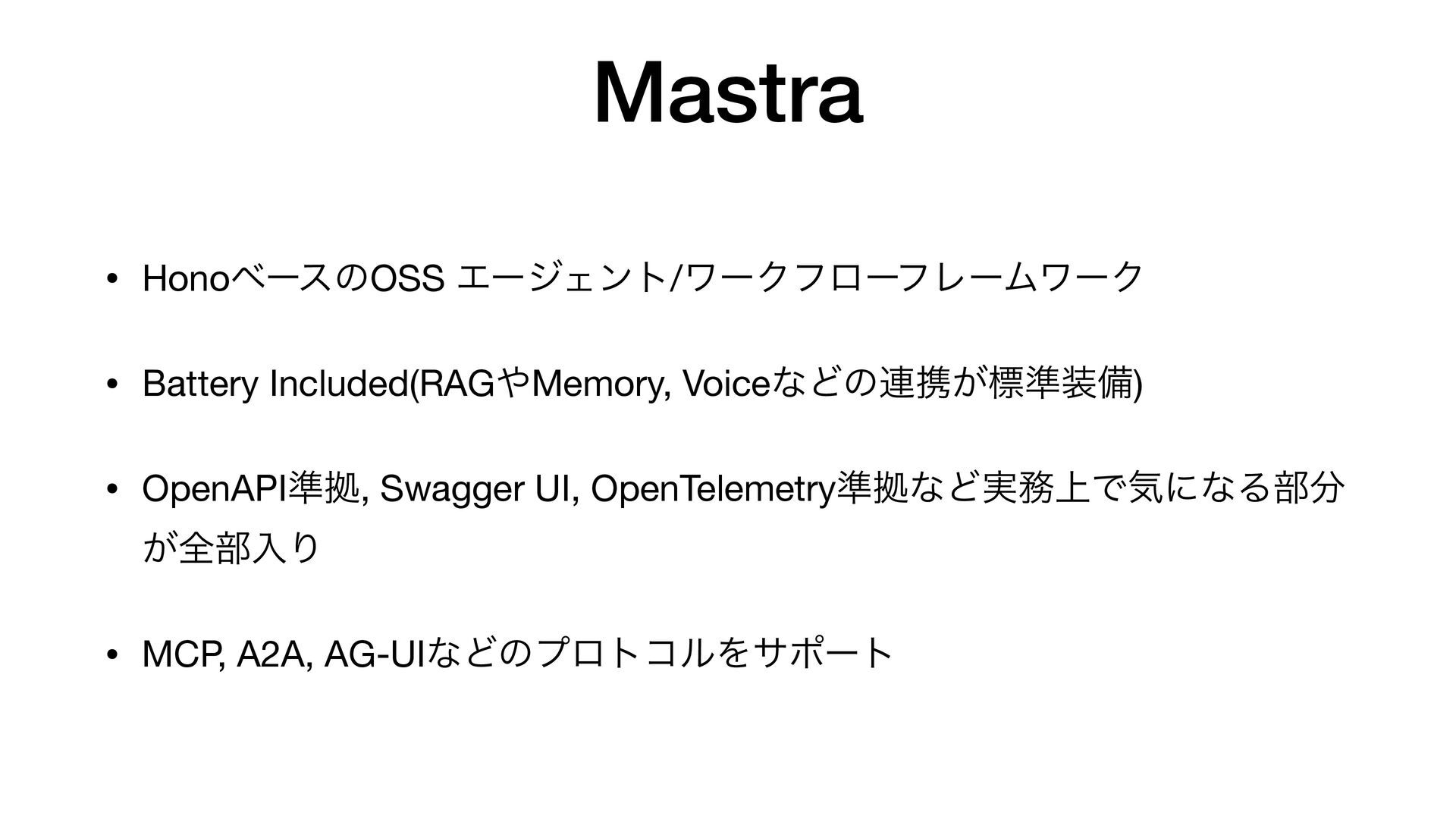 Mastra

• HonoベースのOSS エージェント/ワークフローフレームワーク

• Battery Included(RAGやMemory, Voiceなどの連携が標準装備)

• OpenAPI準拠, Swagger UI, OpenTelemetry準拠など実務上で気になる部分が全部入り

• MCP, A2A, AG-UIなどのプロトコルをサポート